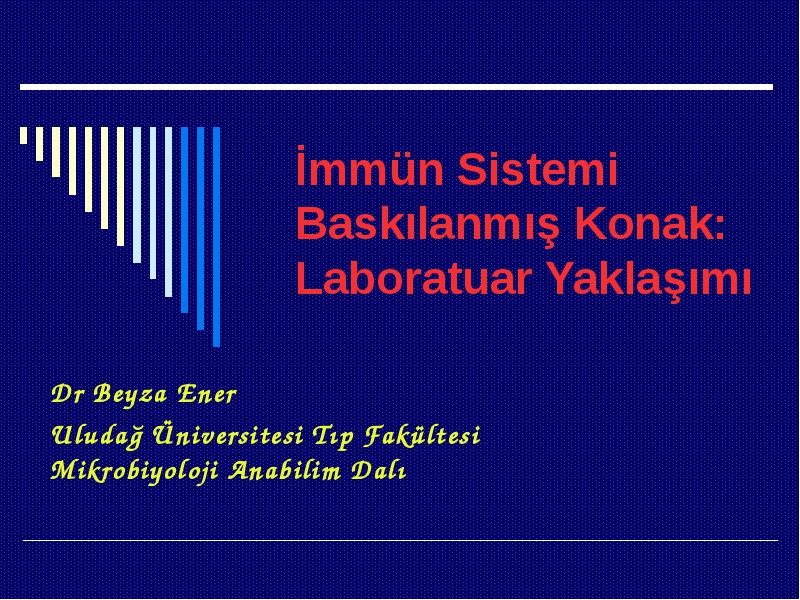 İmmün Sistemi Baskılanmış Konak: Laboratuar Yaklaşımı

Dr Beyza Ener

Uludağ Üniversitesi Tıp Fakültesi
Mikrobiyoloji Anabilim Dalı